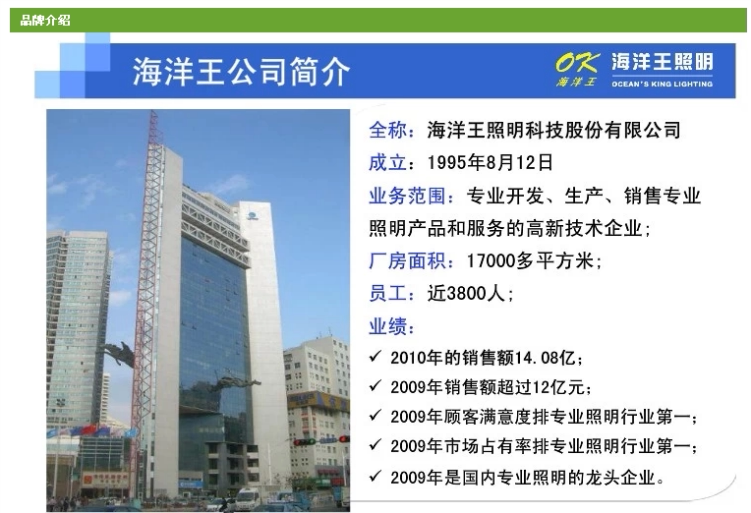 品牌介绍

海洋王公司简介

OK 海洋王 海洋王照明 OCEAN'S KING LIGHTING

全称：海洋王照明科技股份有限公司

成立：1995年8月12日

业务范围：专业开发、生产、销售专业照明产品和服务的高新技术企业；

厂房面积：17000多平方米；

员工：近3800人；

业绩：

✓ 2010年的销售额14.08亿；

✓ 2009年销售额超过12亿元；

✓ 2009年顾客满意度排专业照明行业第一；

✓ 2009年市场占有率排专业照明行业第一；

✓ 2009年是国内专业照明的龙头企业。